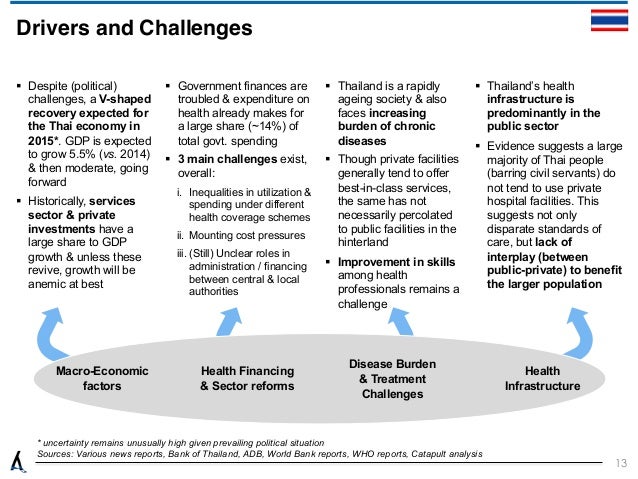 Drivers and Challenges

▪ Despite (political) challenges, a V-shaped recovery expected for the Thai economy in 2015*. GDP is expected to grow 5.5% (vs. 2014) & then moderate, going forward

▪ Historically, services sector & private investments have a large share to GDP growth & unless these revive, growth will be anemic at best

▪ Government finances are troubled & expenditure on health already makes for a large share (~14%) of total govt. spending

▪ 3 main challenges exist, overall:

i. Inequalities in utilization & spending under different health coverage schemes

ii. Mounting cost pressures

iii. (Still) Unclear roles in administration / financing between central & local authorities

▪ Thailand is a rapidly ageing society & also faces increasing burden of chronic diseases

▪ Though private facilities generally tend to offer best-in-class services, the same has not necessarily percolated to public facilities in the hinterland

▪ Improvement in skills among health professionals remains a challenge

▪ Thailand's health infrastructure is predominantly in the public sector

▪ Evidence suggests a large majority of Thai people (barring civil servants) do not tend to use private hospital facilities. This suggests not only disparate standards of care, but lack of interplay (between public-private) to benefit the larger population

Macro-Economic factors

Health Financing & Sector reforms

Disease Burden & Treatment Challenges

Health Infrastructure

* uncertainty remains unusually high given prevailing political situation
Sources: Various news reports, Bank of Thailand, ADB, World Bank reports, WHO reports, Catapult analysis

13